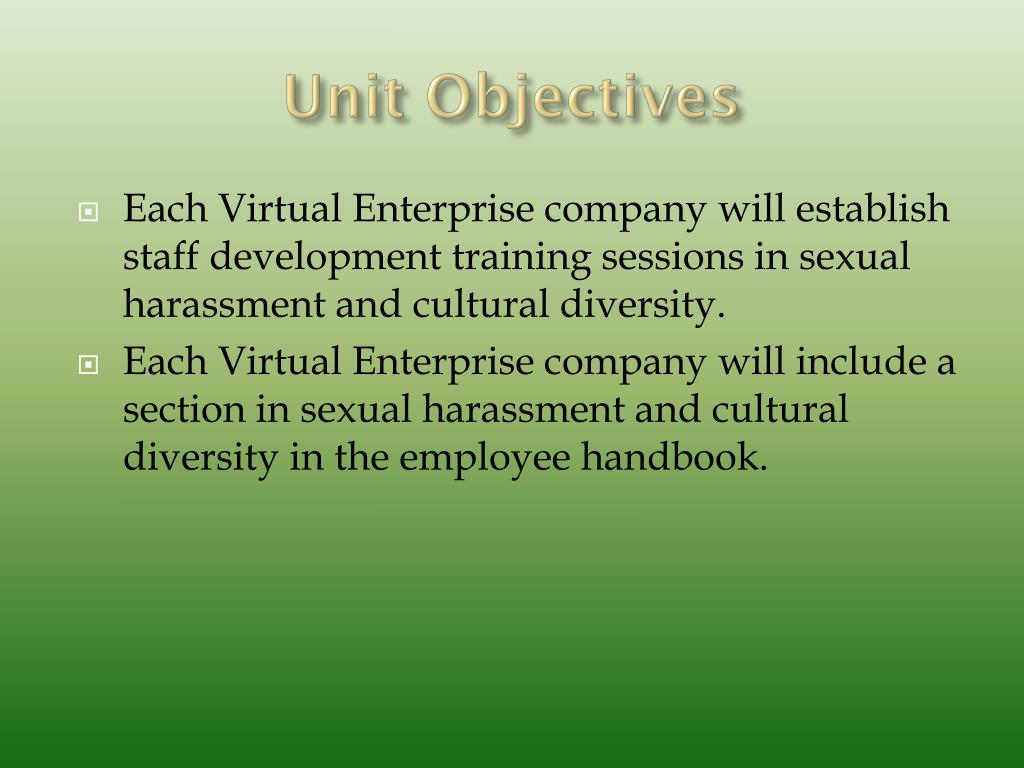 Unit Objectives

Each Virtual Enterprise company will establish staff development training sessions in sexual harassment and cultural diversity.

Each Virtual Enterprise company will include a section in sexual harassment and cultural diversity in the employee handbook.